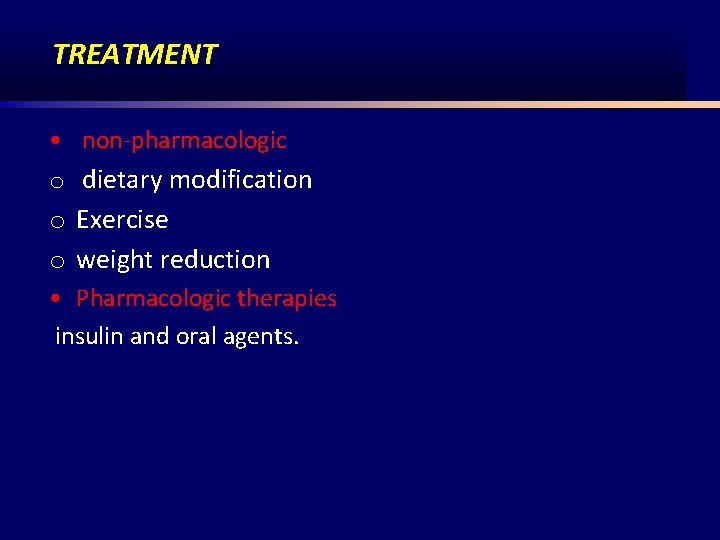 TREATMENT

• non-pharmacologic
o dietary modification
o Exercise
o weight reduction
• Pharmacologic therapies
insulin and oral agents.